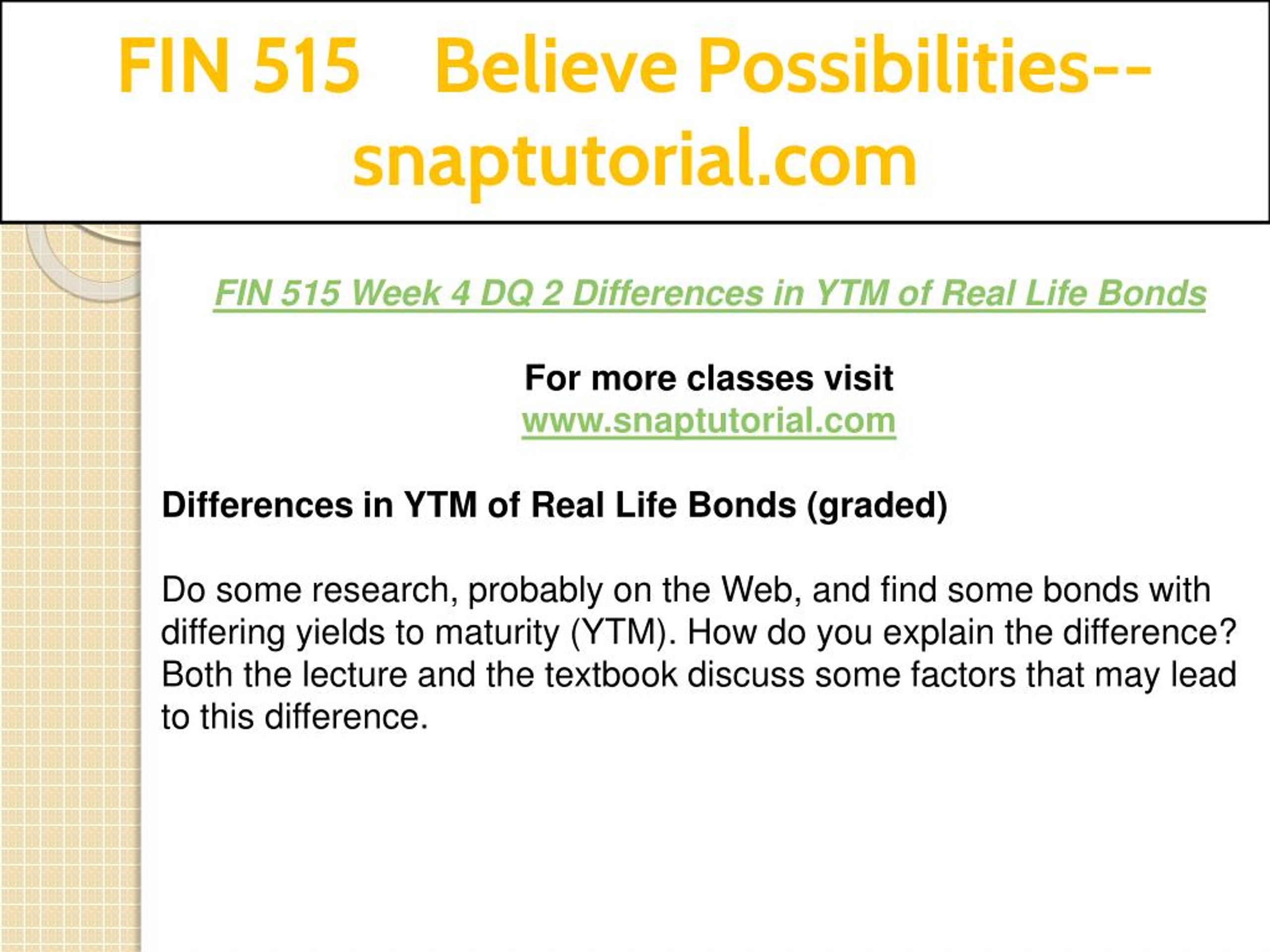 FIN 515 Believe Possibilities--snaptutorial.com

FIN 515 Week 4 DQ 2 Differences in YTM of Real Life Bonds

For more classes visit
www.snaptutorial.com

Differences in YTM of Real Life Bonds (graded)

Do some research, probably on the Web, and find some bonds with differing yields to maturity (YTM). How do you explain the difference? Both the lecture and the textbook discuss some factors that may lead to this difference.